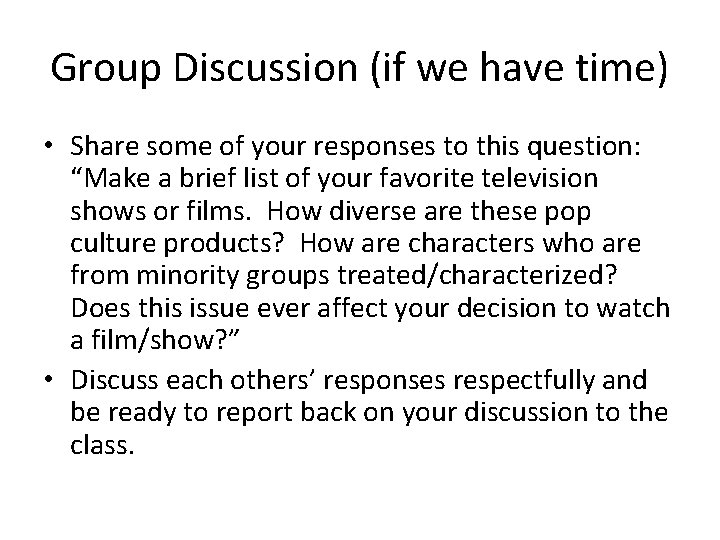 Group Discussion (if we have time)

• Share some of your responses to this question: “Make a brief list of your favorite television shows or films. How diverse are these pop culture products? How are characters who are from minority groups treated/characterized? Does this issue ever affect your decision to watch a film/show?”

• Discuss each others’ responses respectfully and be ready to report back on your discussion to the class.